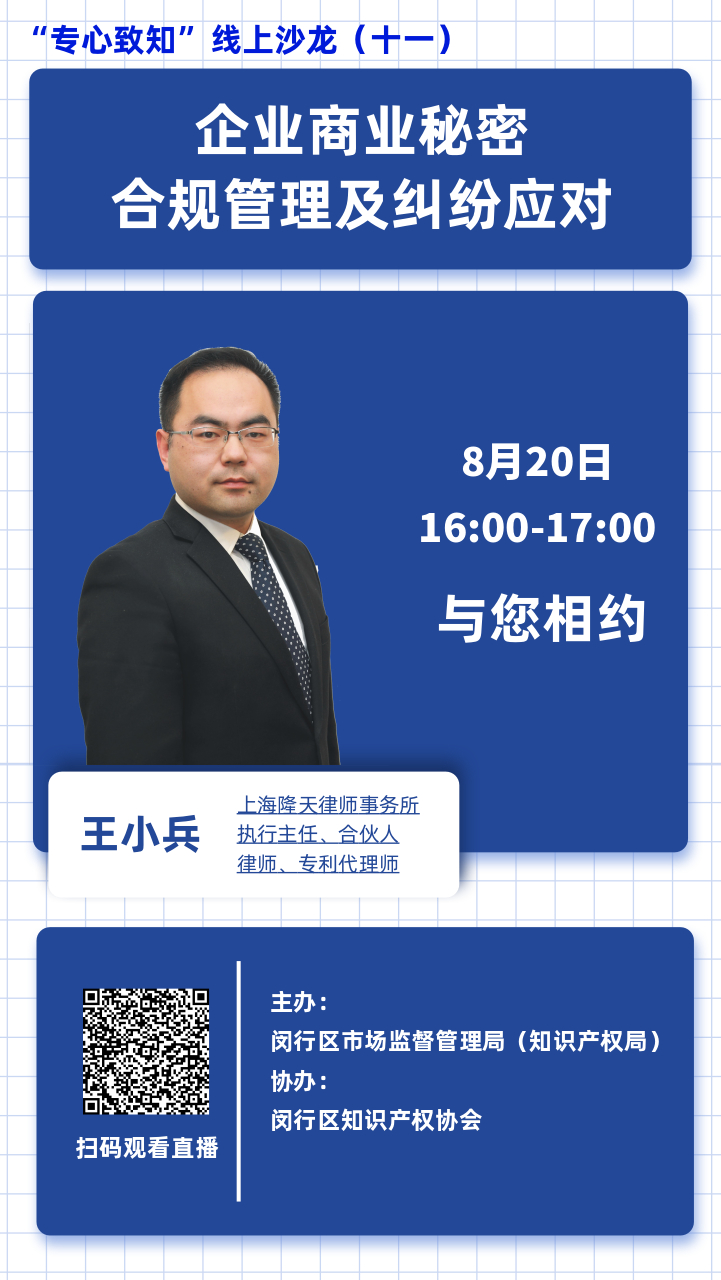 “专心致知”线上沙龙（十一）

企业商业秘密
合规管理及纠纷应对

8月20日
16:00-17:00
与您相约

王小兵

上海降天律师事务所
执行主任、合伙人
律师、专利代理师

扫码观看直播

主办：
闵行区市场监督管理局（知识产权局）
协办：
闵行区知识产权协会